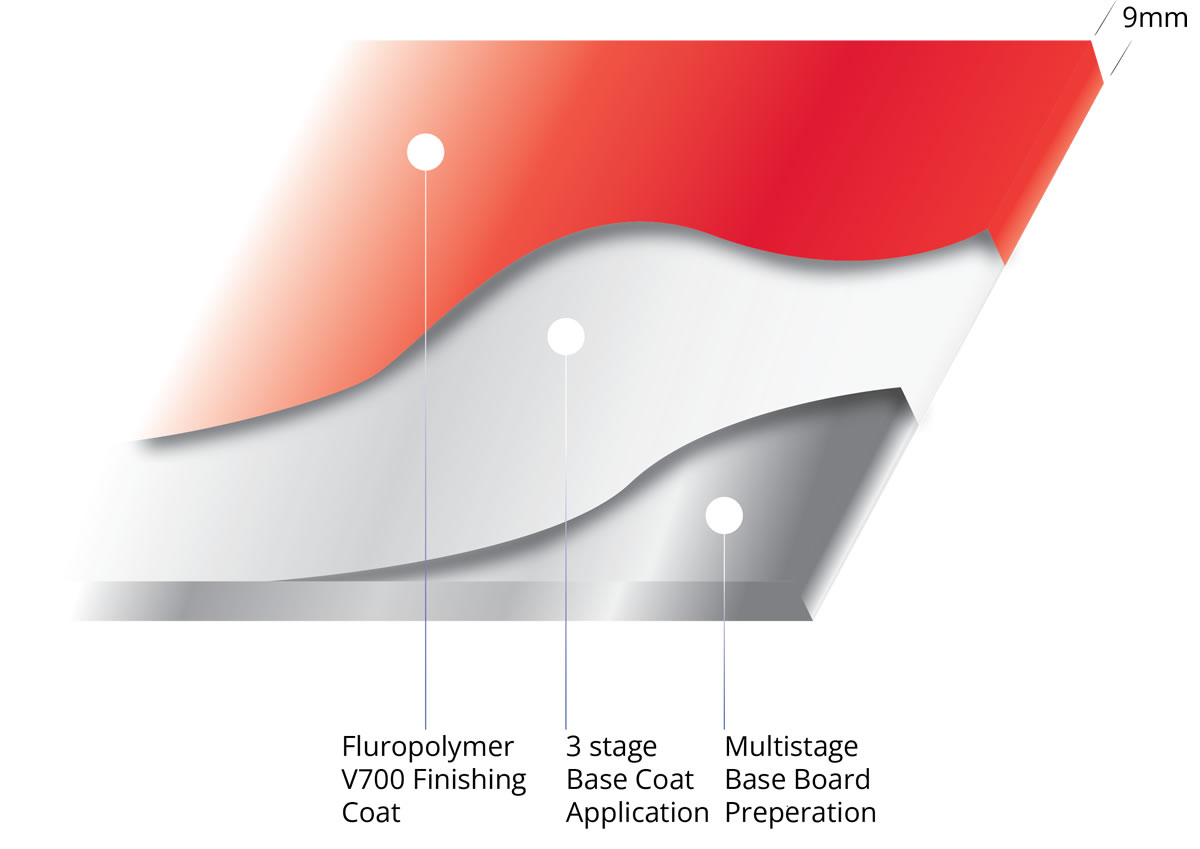 9mm

Fluropolymer V700 Finishing Coat

3 stage Base Coat Application

Multistage Base Board Preperation